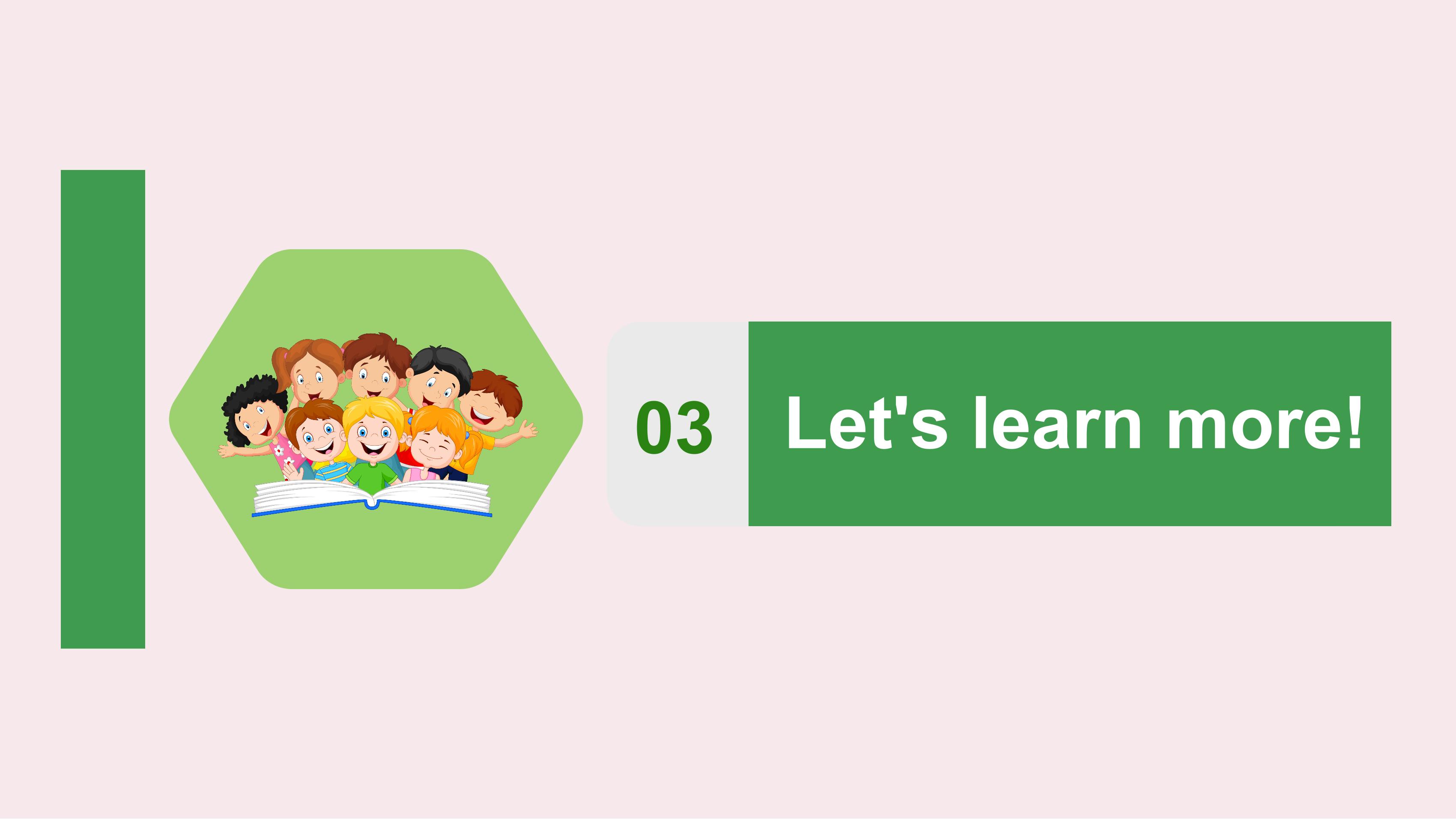 03

Let's learn more!